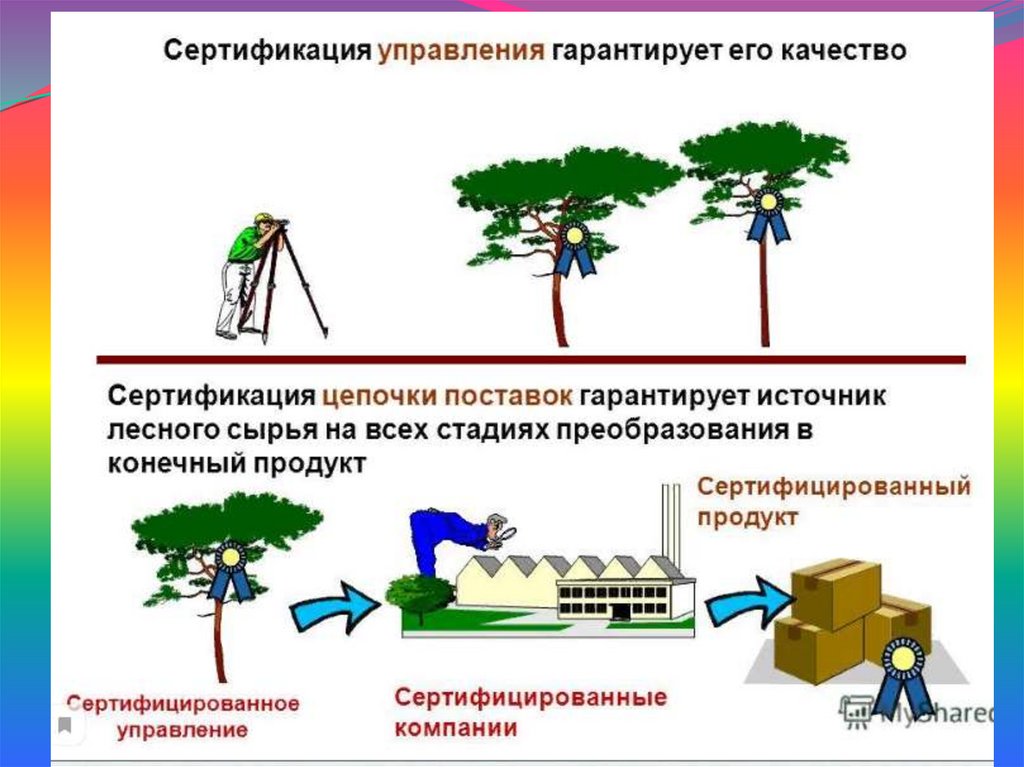 Сертификация управления гарантирует его качество

Сертификация цепочки поставок гарантирует источник лесного сырья на всех стадиях преобразования в конечный продукт

Сертифицированный продукт

Сертифицированное управление

Сертифицированные компании

MyShared